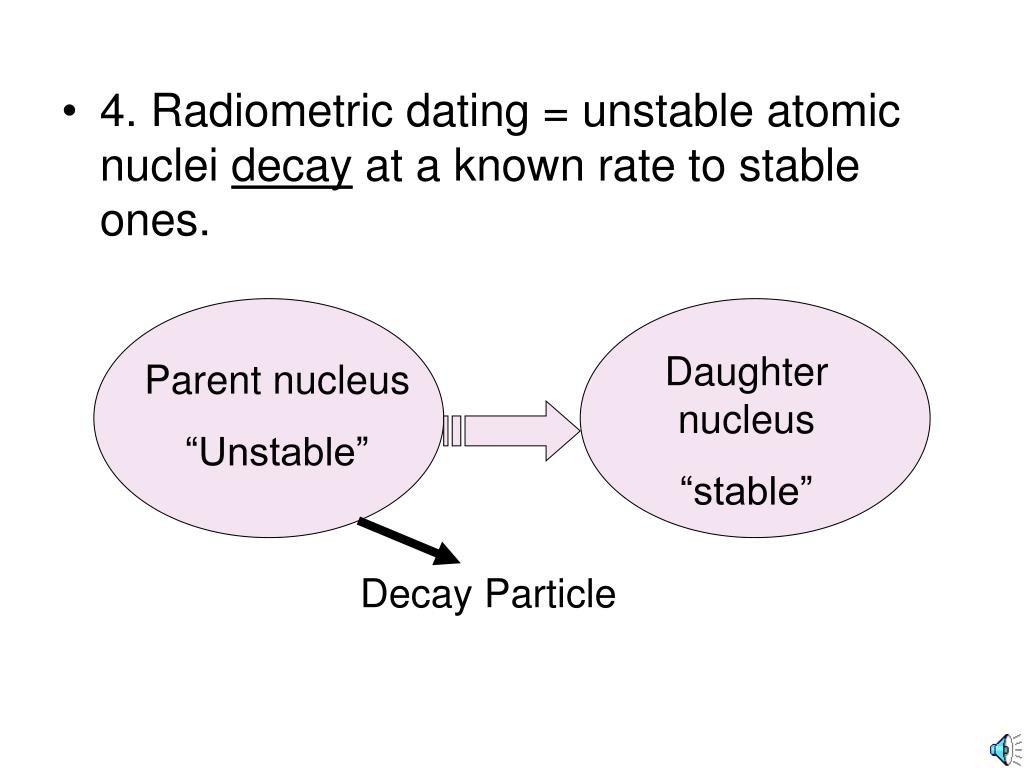 • 4. Radiometric dating = unstable atomic nuclei decay at a known rate to stable ones.

Parent nucleus
“Unstable”

Daughter nucleus
“stable”

Decay Particle